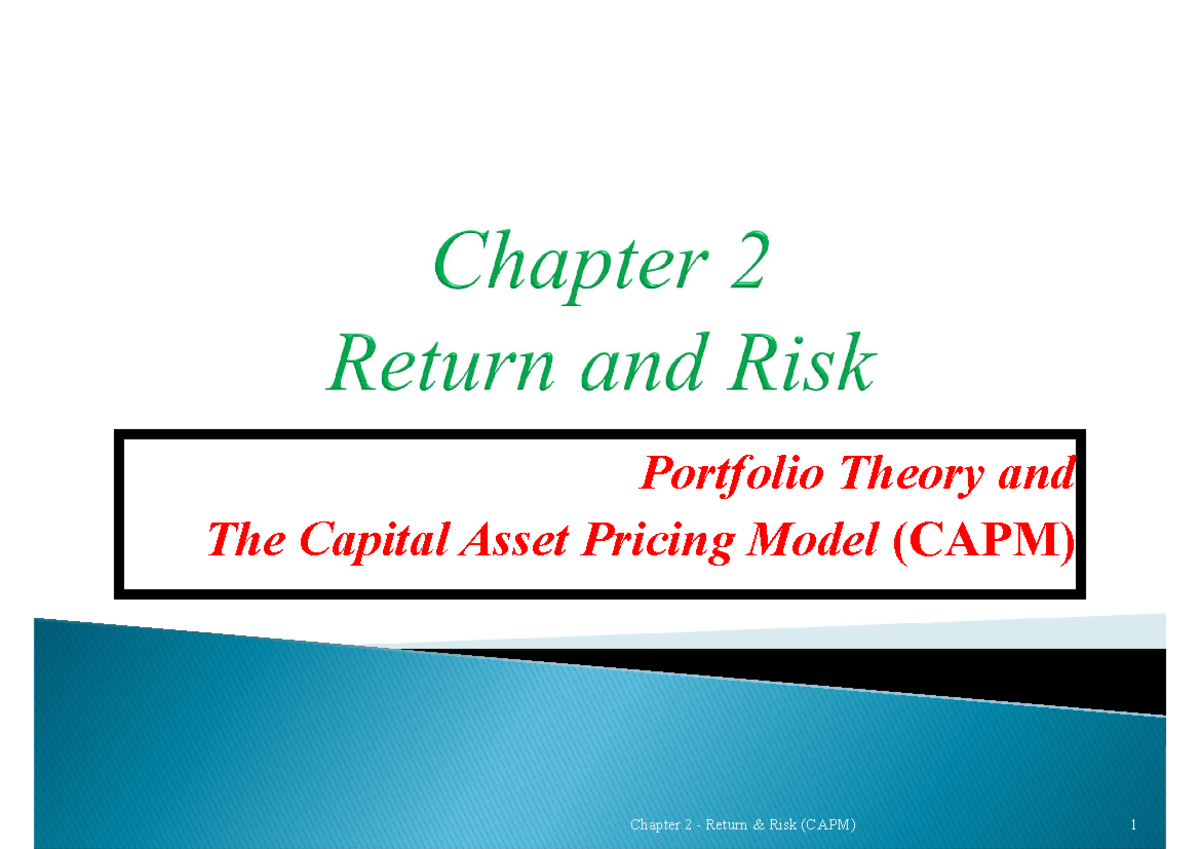 Chapter 2
Return and Risk

Portfolio Theory and
The Capital Asset Pricing Model (CAPM)

Chapter 2 - Return & Risk (CAPM)

1